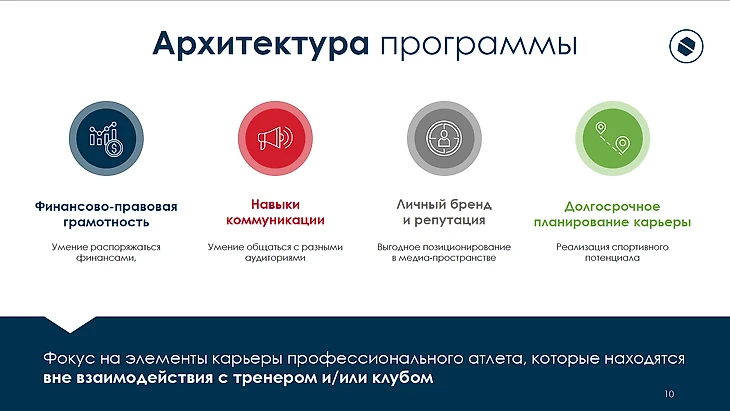 Архитектура программы

Финансово-правовая грамотность

Умение распоряжаться финансами,

Навыки коммуникации

Умение общаться с разными аудиториями

Личный бренд и репутация

Выгодное позиционирование в медиа-пространстве

Долгосрочное планирование карьеры

Реализация спортивного потенциала

Фокус на элементы карьеры профессионального атлета, которые находятся вне взаимодействия с тренером и/или клубом

10